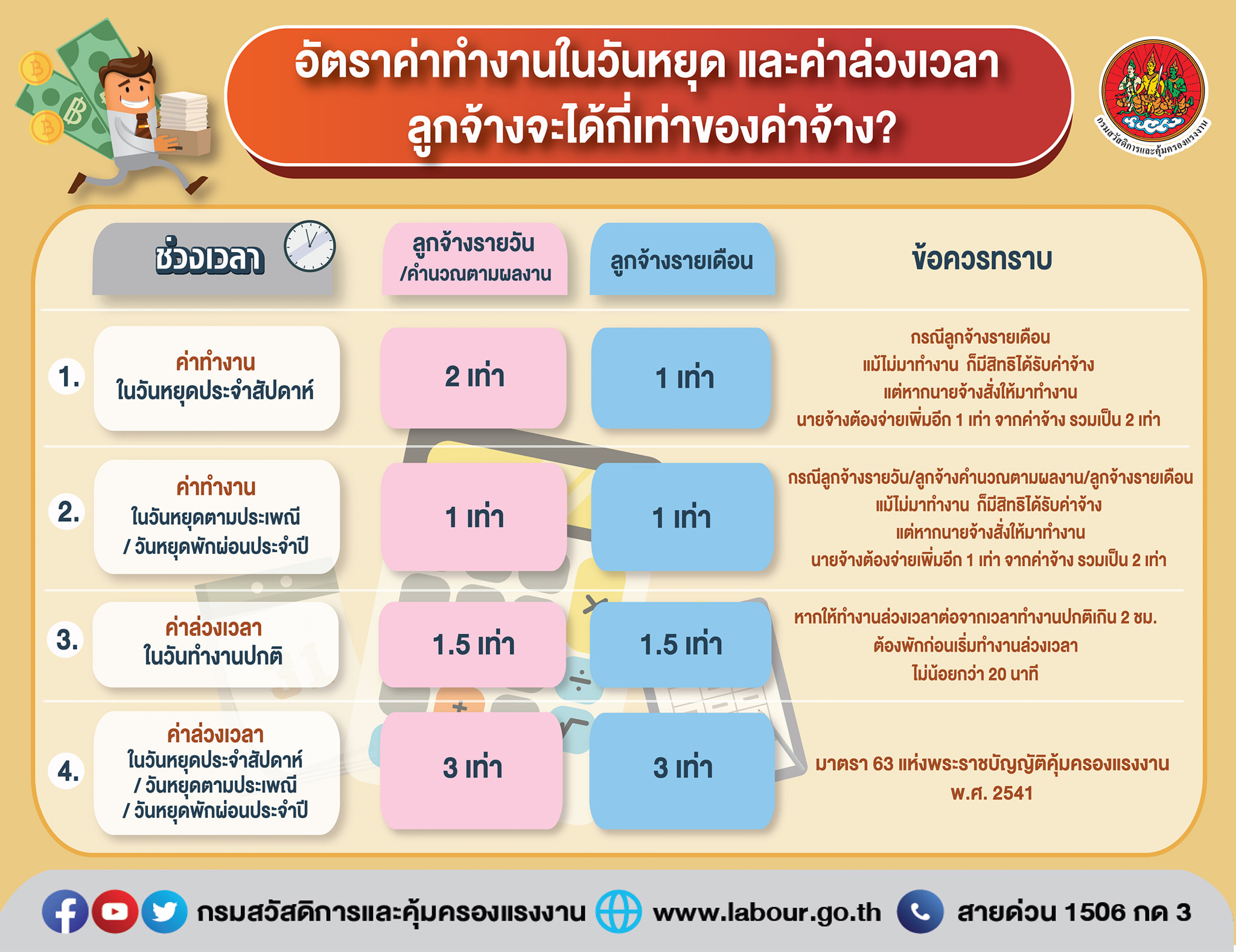 อัตราค่าทำงานในวันหยุด และค่าล่วงเวลา
ลูกจ้างจะได้กี่เท่าของค่าจ้าง?

กรมสวัสดิการและคุ้มครองแรงงาน

| ช่วงเวลา | ลูกจ้างรายวัน /คำนวณตามผลงาน | ลูกจ้างรายเดือน | ข้อควรทราบ |
|---|---|---|---|
| 1. ค่าทำงาน ในวันหยุดประจำสัปดาห์ | 2 เท่า | 1 เท่า | กรณีลูกจ้างรายเดือน แม้ไม่มาทำงาน ก็มีสิทธิได้รับค่าจ้าง แต่หากนายจ้างสั่งให้มาทำงาน นายจ้างต้องจ่ายเพิ่มอีก 1 เท่า จากค่าจ้าง รวมเป็น 2 เท่า |
| 2. ค่าทำงาน ในวันหยุดตามประเพณี / วันหยุดพักผ่อนประจำปี | 1 เท่า | 1 เท่า | กรณีลูกจ้างรายวัน/ลูกจ้างคำนวณตามผลงาน/ลูกจ้างรายเดือน แม้ไม่มาทำงาน ก็มีสิทธิได้รับค่าจ้าง แต่หากนายจ้างสั่งให้มาทำงาน นายจ้างต้องจ่ายเพิ่มอีก 1 เท่า จากค่าจ้าง รวมเป็น 2 เท่า |
| 3. ค่าล่วงเวลา ในวันทำงานปกติ | 1.5 เท่า | 1.5 เท่า | หากให้ทำงานล่วงเวลาต่อจากเวลาทำงานปกติเกิน 2 ชม. ต้องพักก่อนเริ่มทำงานล่วงเวลา ไม่น้อยกว่า 20 นาที |
| 4. ค่าล่วงเวลา ในวันหยุดประจำสัปดาห์ / วันหยุดตามประเพณี / วันหยุดพักผ่อนประจำปี | 3 เท่า | 3 เท่า | มาตรา 63 แห่งพระราชบัญญัติคุ้มครองแรงงาน พ.ศ. 2541 |

กรมสวัสดิการและคุ้มครองแรงงาน www.labour.go.th สายด่วน 1506 กด 3